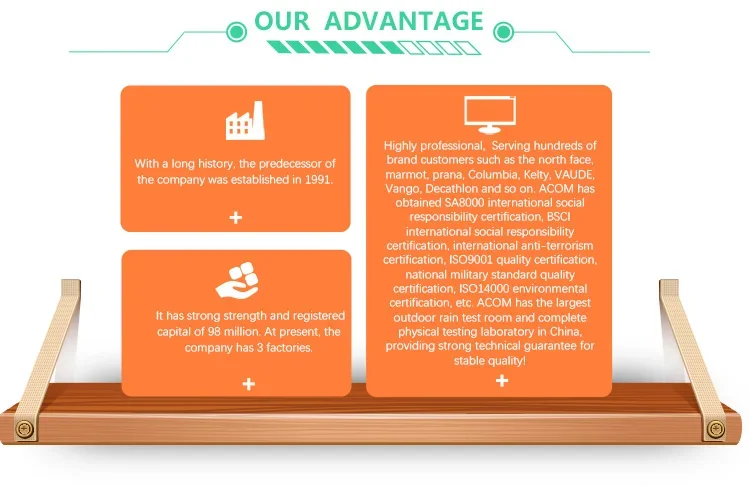 OUR ADVANTAGE

With a long history, the predecessor of the company was established in 1991.

+

It has strong strength and registered capital of 98 million. At present, the company has 3 factories.

+

Highly professional, Serving hundreds of brand customers such as the north face, marmot, prana, Columbia, Kelty, VAUDE, Vango, Decathlon and so on. ACOM has obtained SA8000 international social responsibility certification, BSCI international social responsibility certification, international anti-terrorism certification, ISO9001 quality certification, national military standard quality certification, ISO14000 environmental certification, etc. ACOM has the largest outdoor rain test room and complete physical testing laboratory in China, providing strong technical guarantee for stable quality!

+